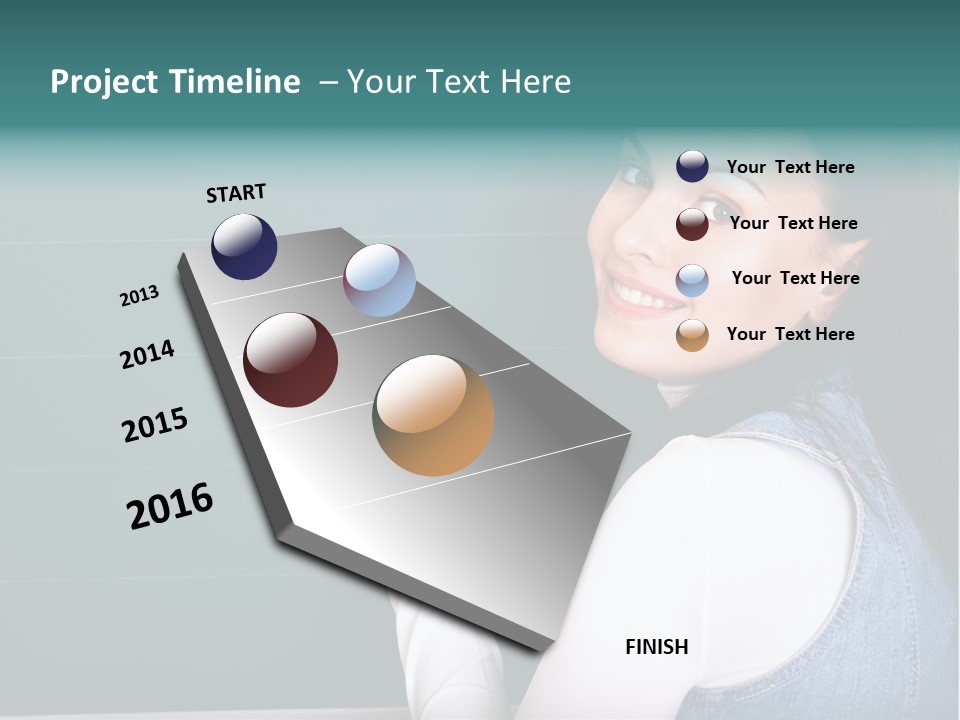 Project Timeline – Your Text Here

START

2013

2014

2015

2016

Your Text Here

Your Text Here

Your Text Here

Your Text Here

FINISH